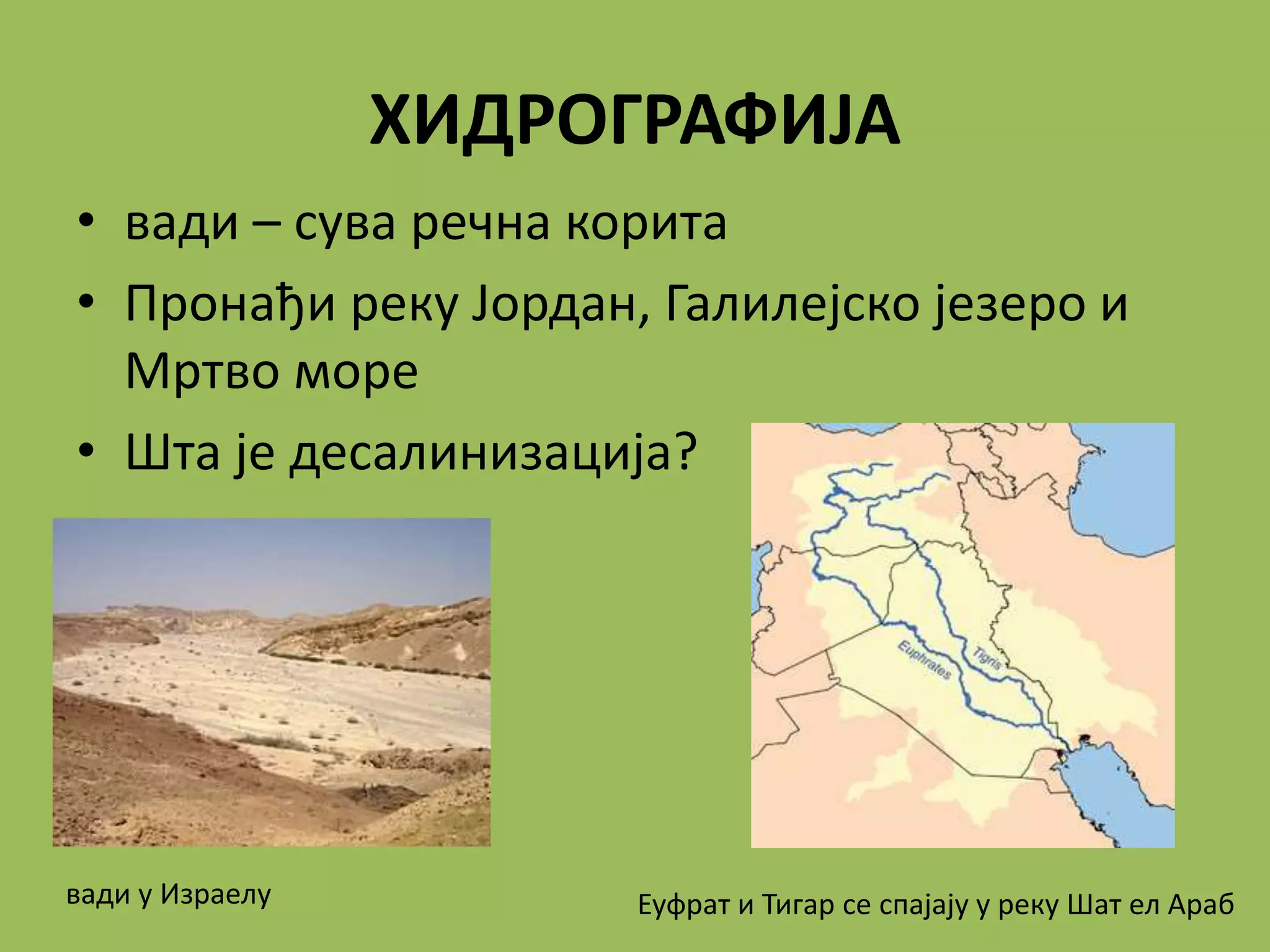 ХИДРОГРАФИЈА

• вади – сува речна корита
• Пронађи реку Јордан, Галилејско језеро и Мртво море
• Шта је десалинизација?

Euphrates
Tigris

вади у Израелу

Еуфрат и Тигар се спајају у реку Шат ел Араб